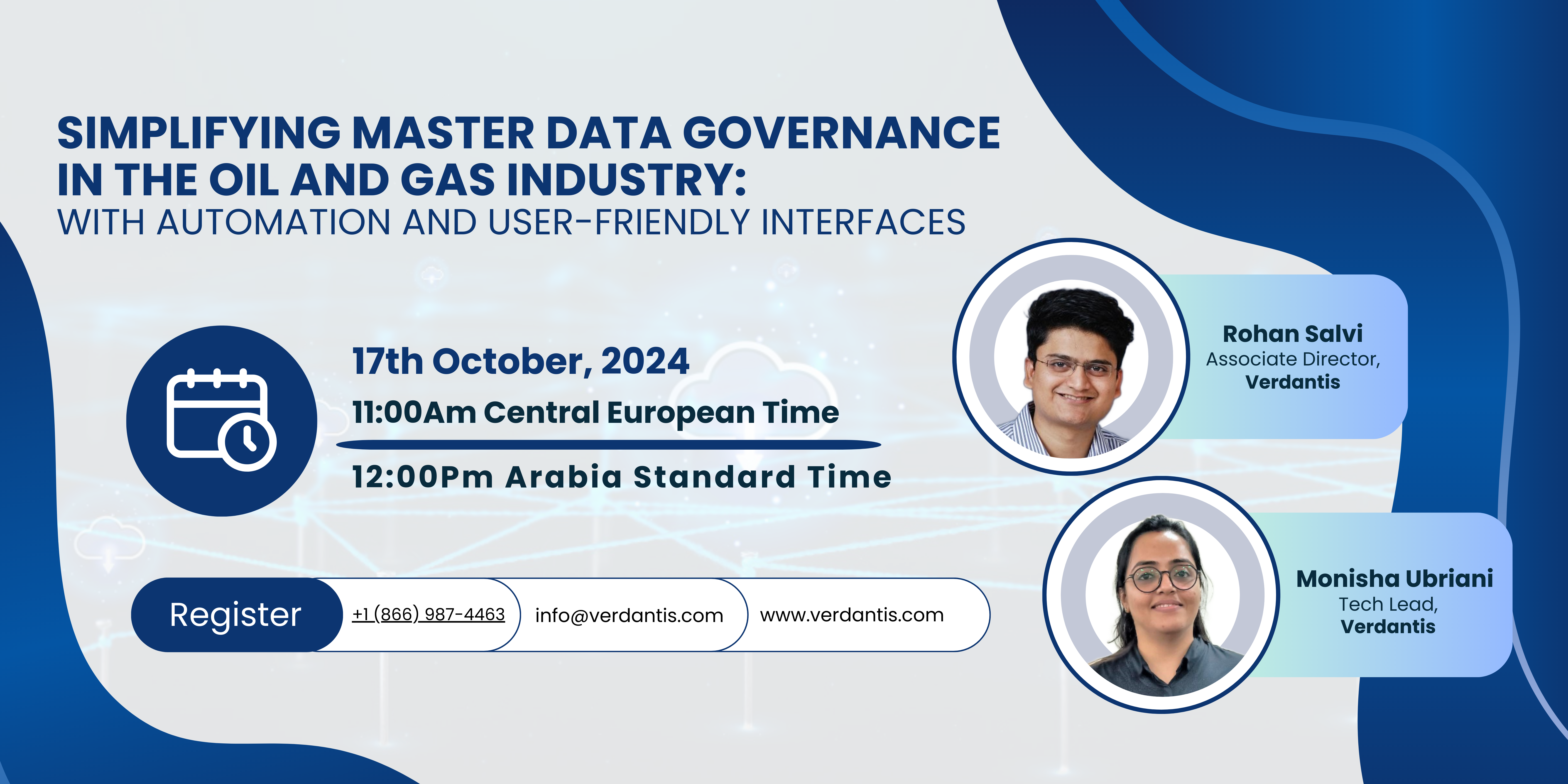 SIMPLIFYING MASTER DATA GOVERNANCE IN THE OIL AND GAS INDUSTRY:
WITH AUTOMATION AND USER-FRIENDLY INTERFACES

17th October, 2024
11:00Am Central European Time
12:00Pm Arabia Standard Time

Register
+1 (866) 987-4463
info@verdantis.com
www.verdantis.com

Rohan Salvi
Associate Director,
Verdantis

Monisha Ubriani
Tech Lead,
Verdantis